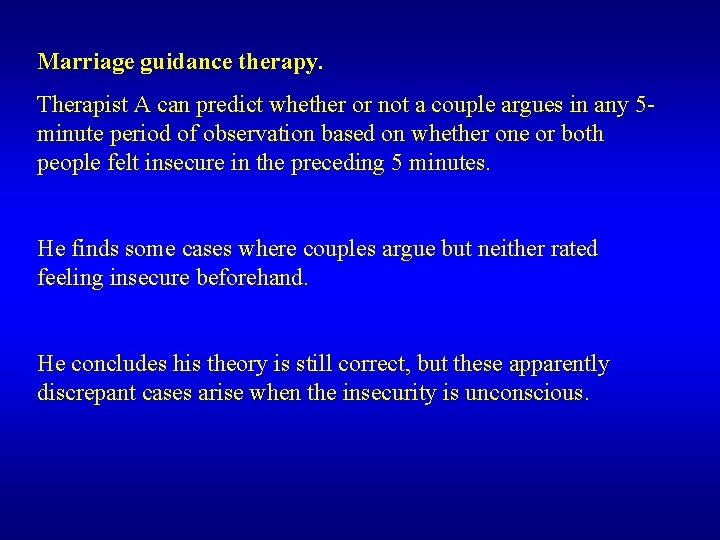 Marriage guidance therapy.

Therapist A can predict whether or not a couple argues in any 5-minute period of observation based on whether one or both people felt insecure in the preceding 5 minutes.

He finds some cases where couples argue but neither rated feeling insecure beforehand.

He concludes his theory is still correct, but these apparently discrepant cases arise when the insecurity is unconscious.